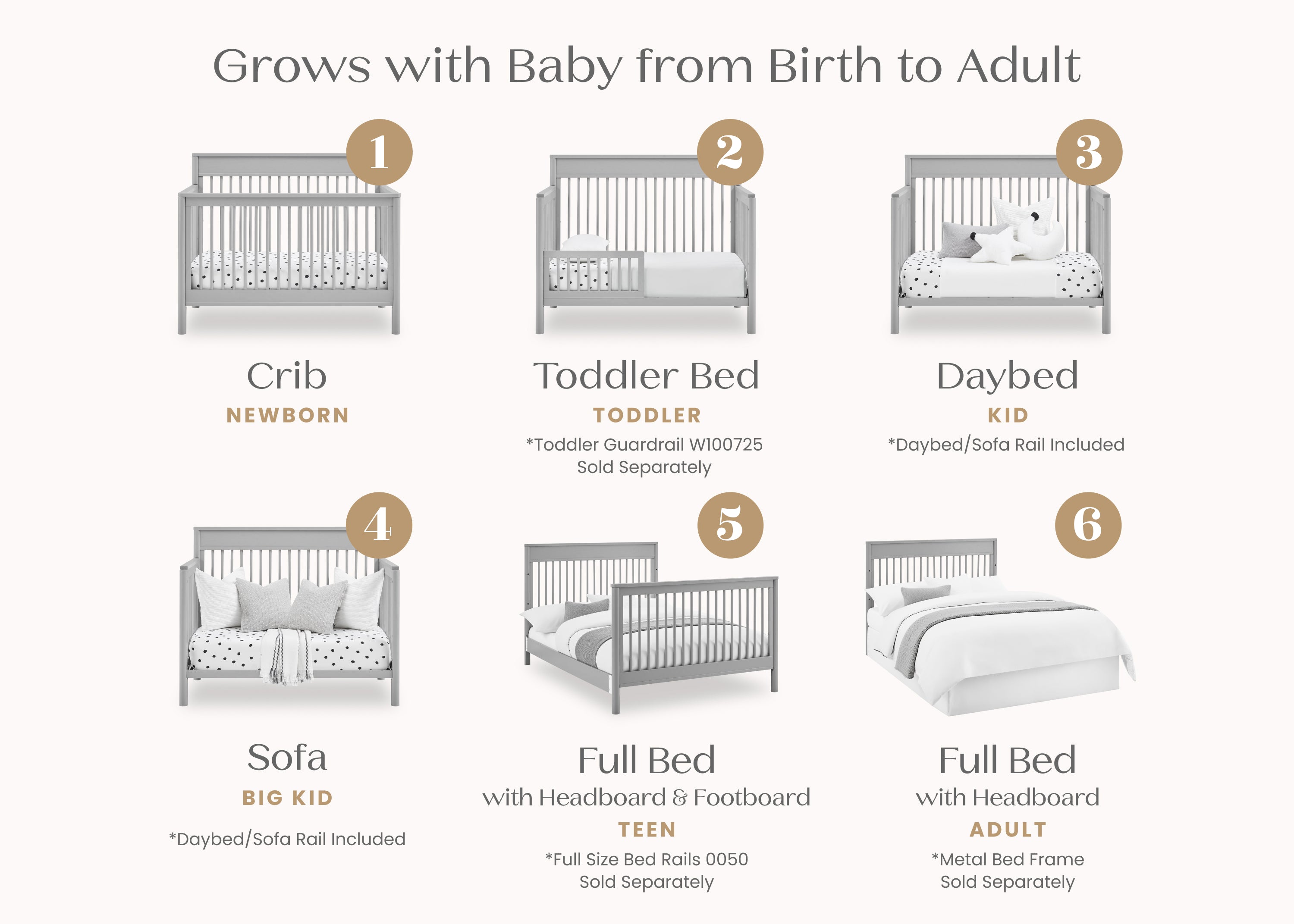 Grows with Baby from Birth to Adult

1

Crib
NEWBORN

2

Toddler Bed
TODDLER
*Toddler Guardrail W100725 Sold Separately

3

Daybed
KID
*Daybed/Sofa Rail Included

4

Sofa
BIG KID
*Daybed/Sofa Rail Included

5

Full Bed
with Headboard & Footboard
TEEN
*Full Size Bed Rails 0050 Sold Separately

6

Full Bed
with Headboard
ADULT
*Metal Bed Frame Sold Separately